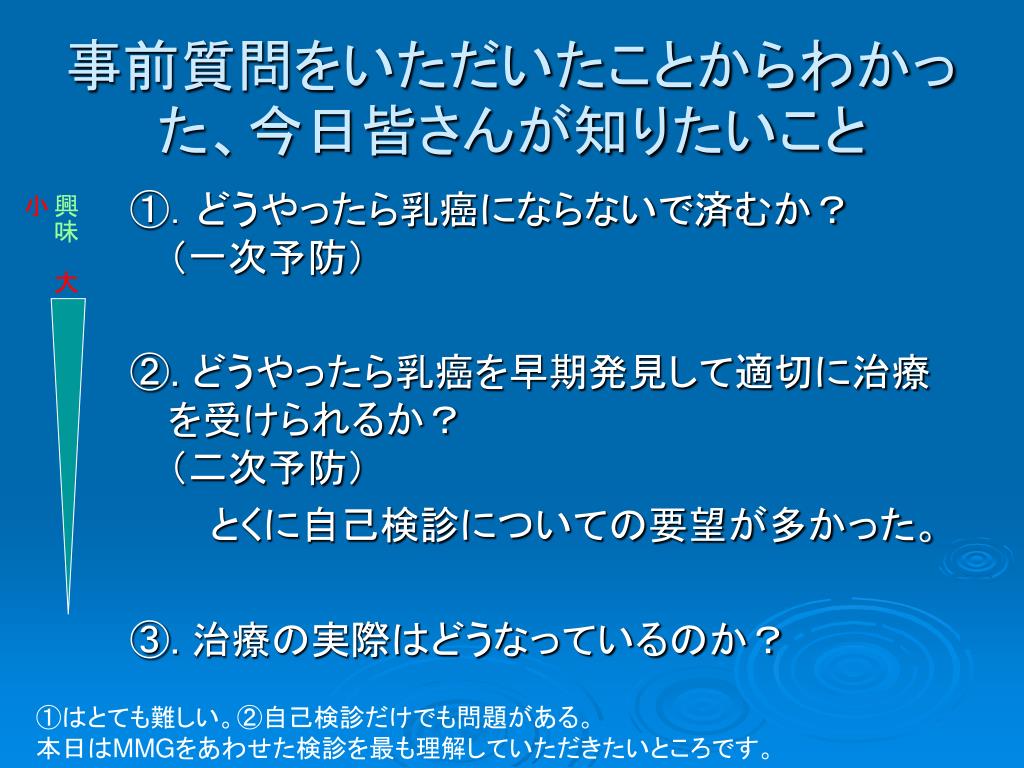 事前質問をいただいたことからわかった、今日皆さんが知りたいこと

小 興味 大

①. どうやったら乳癌にならないで済むか？（一次予防）

②. どうやったら乳癌を早期発見して適切に治療を受けられるか？（二次予防）

とくに自己検診についての要望が多かった。

③. 治療の実際はどうなっているのか？

①はとても難しい。②自己検診だけでも問題がある。
本日はMMGをあわせた検診を最も理解していただきたいところです。